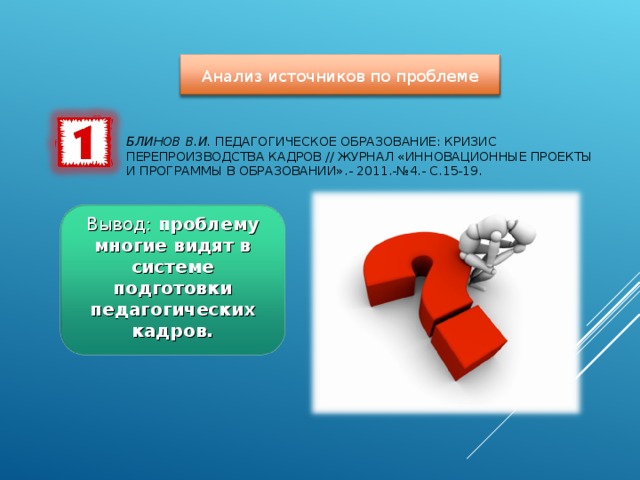 Анализ источников по проблеме

1

БЛИНОВ В.И. ПЕДАГОГИЧЕСКОЕ ОБРАЗОВАНИЕ: КРИЗИС ПЕРЕПРОИЗВОДСТВА КАДРОВ // ЖУРНАЛ «ИННОВАЦИОННЫЕ ПРОЕКТЫ И ПРОГРАММЫ В ОБРАЗОВАНИИ».- 2011.-№4.- С.15-19.

Вывод: проблему многие видят в системе подготовки педагогических кадров.